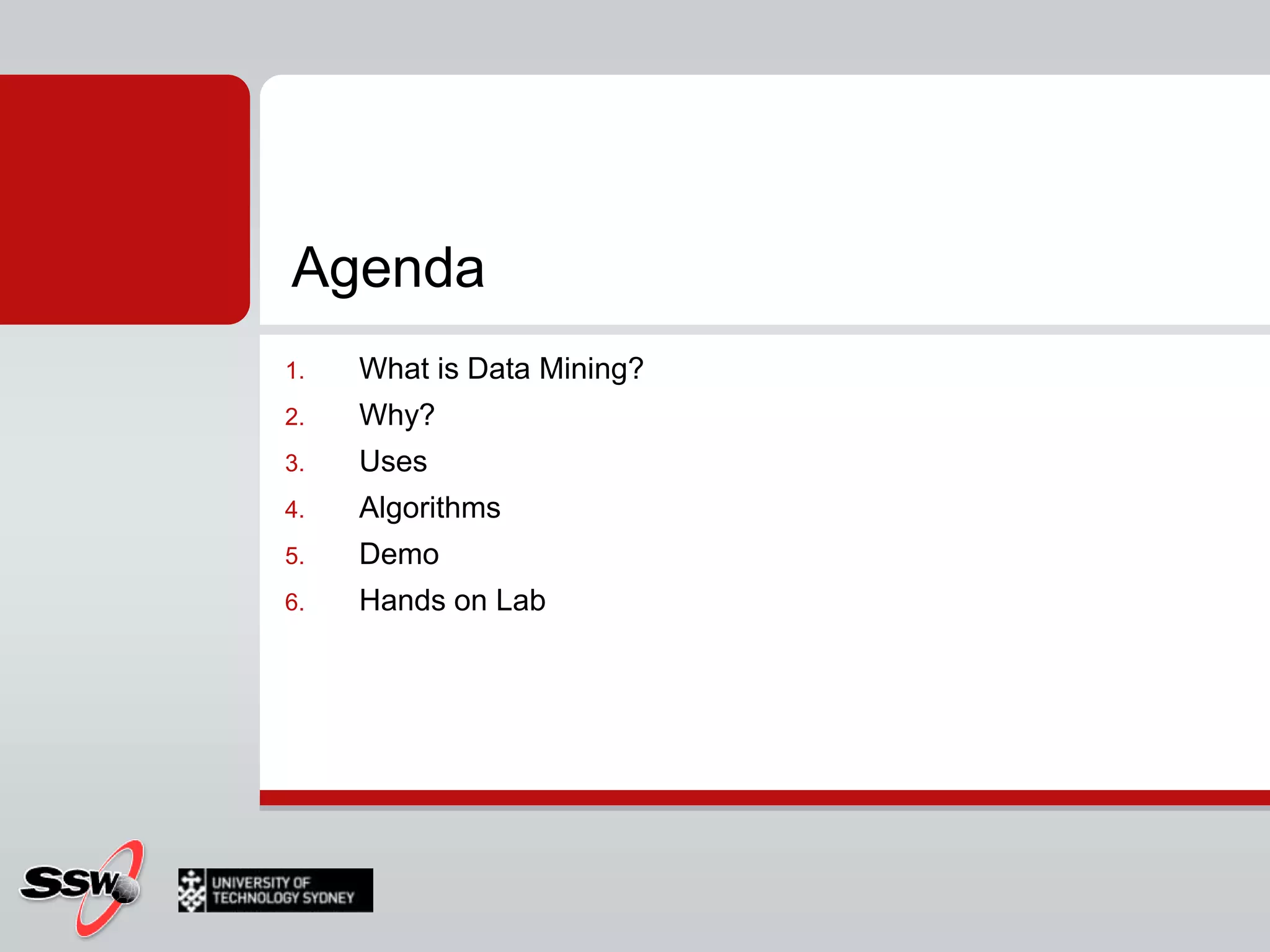 Agenda

1. What is Data Mining?
2. Why?
3. Uses
4. Algorithms
5. Demo
6. Hands on Lab

SSW

UNIVERSITY OF TECHNOLOGY SYDNEY